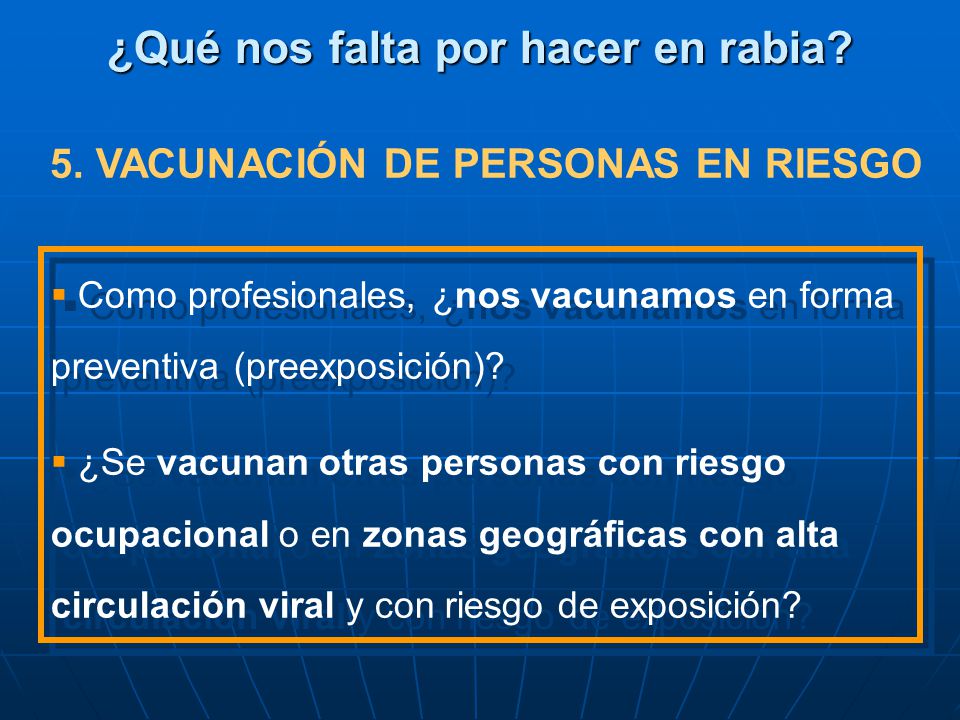 ¿Qué nos falta por hacer en rabia?

5. VACUNACIÓN DE PERSONAS EN RIESGO

▪ Como profesionales, ¿nos vacunamos en forma preventiva (preexposición)?

▪ ¿Se vacunan otras personas con riesgo ocupacional o en zonas geográficas con alta circulación viral y con riesgo de exposición?